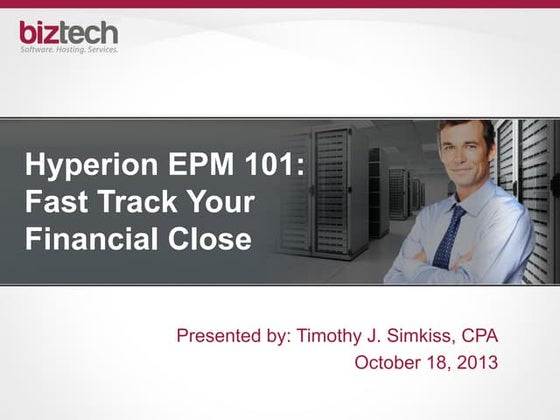 biztech
Software. Hosting. Services.

Hyperion EPM 101: Fast Track Your Financial Close

Presented by: Timothy J. Simkiss, CPA
October 18, 2013